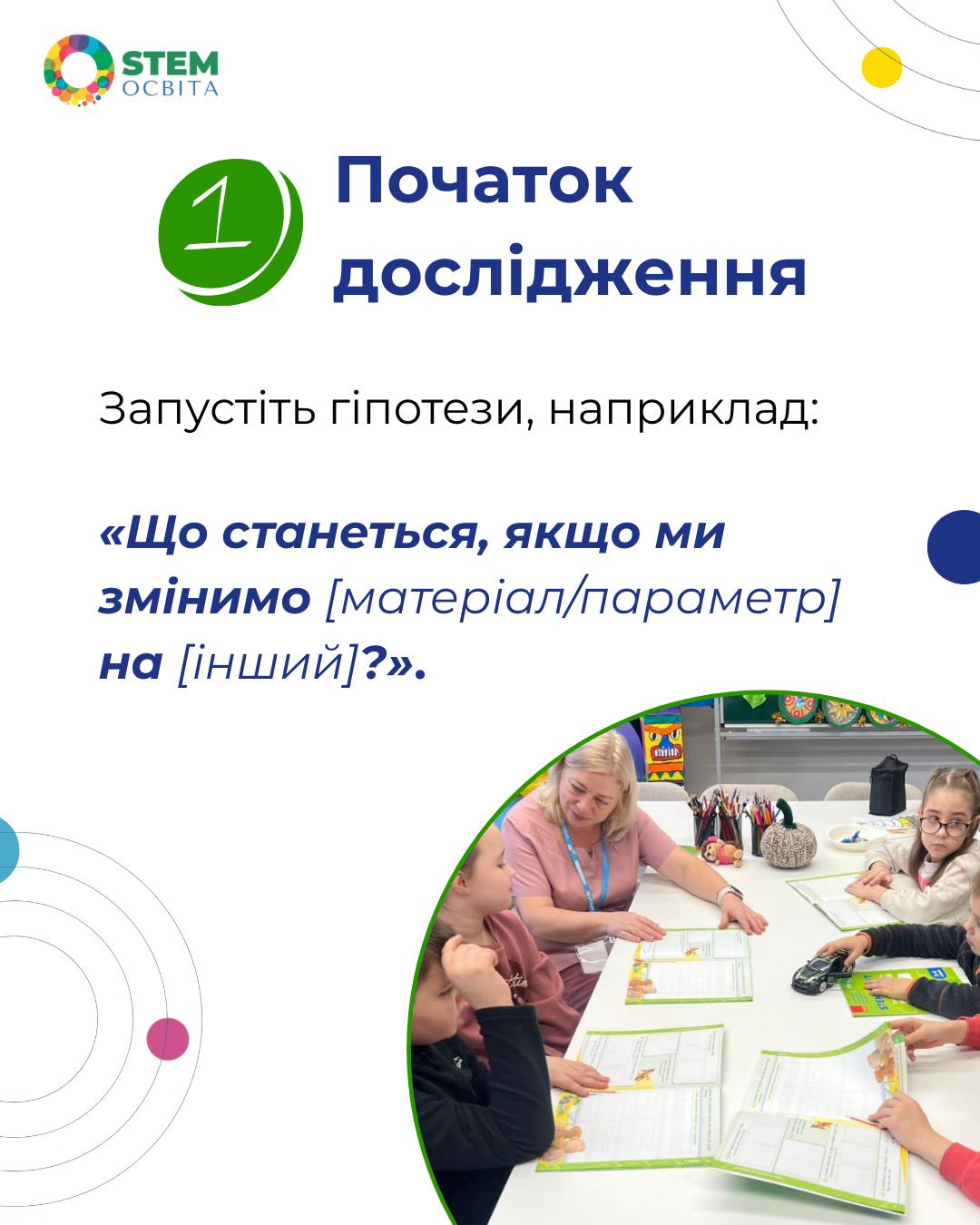 STEM
ОСВІТА

1

Початок дослідження

Запустіть гіпотези, наприклад:

«Що станеться, якщо ми змінимо [матеріал/параметр] на [інший]?».